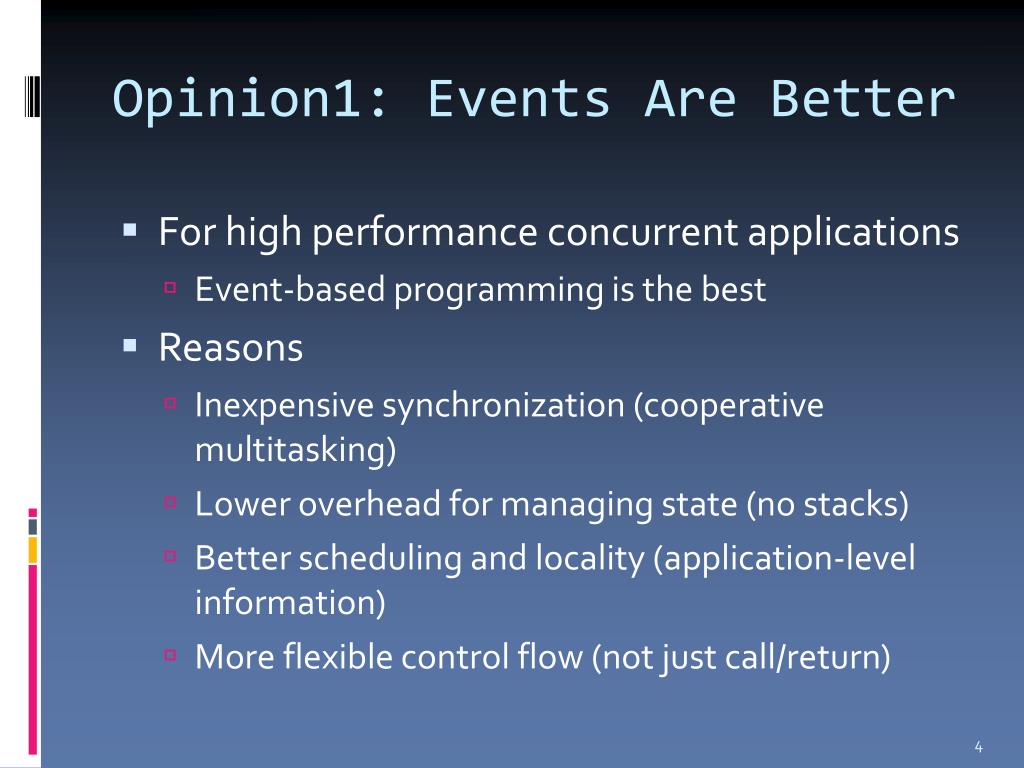 Opinion1: Events Are Better

- For high performance concurrent applications
  - Event-based programming is the best
- Reasons
  - Inexpensive synchronization (cooperative multitasking)
  - Lower overhead for managing state (no stacks)
  - Better scheduling and locality (application-level information)
  - More flexible control flow (not just call/return)

4